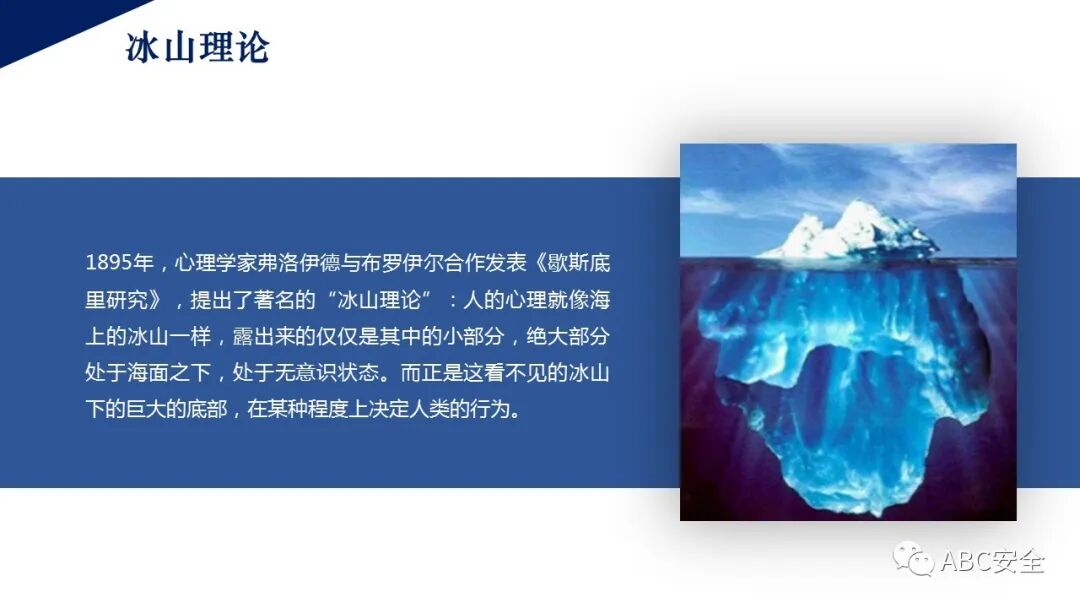 冰山理论

1895年，心理学家弗洛伊德与布罗伊尔合作发表《歇斯底里研究》，提出了著名的“冰山理论”：人的心理就像海上的冰山一样，露出来的仅仅是其中的小部分，绝大部分处于海面之下，处于无意识状态。而正是这看不见的冰山下的巨大的底部，在某种程度上决定人类的行为。

ABC安全